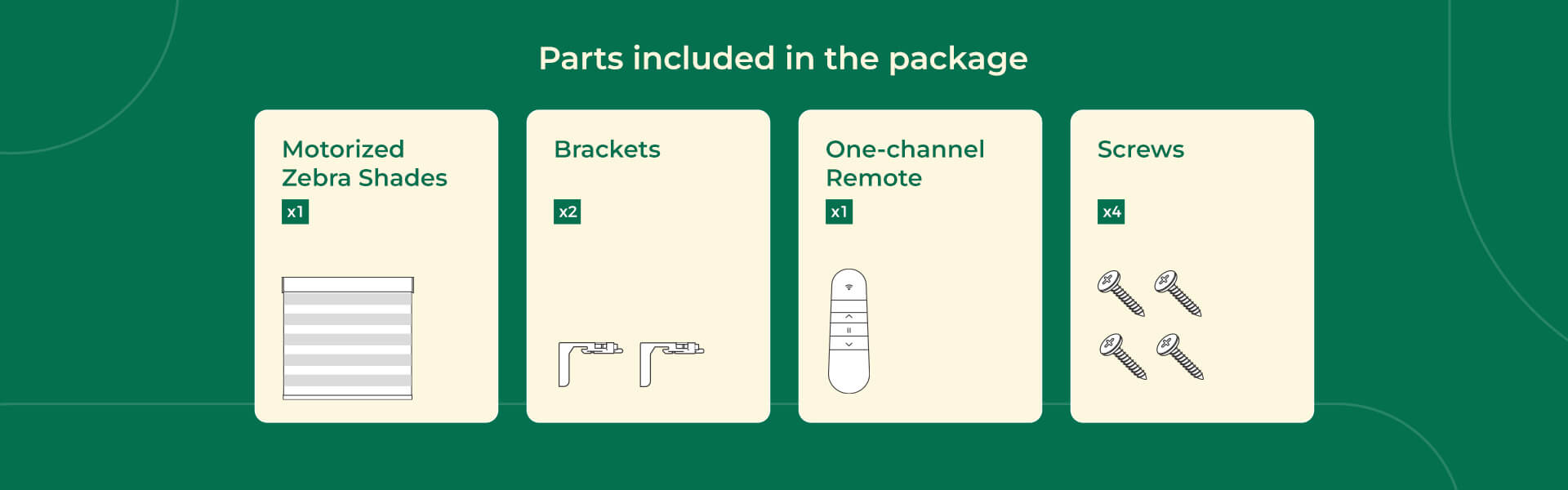 Parts included in the package

Motorized Zebra Shades
x1

Brackets
x2

One-channel Remote
x1

Screws
x4